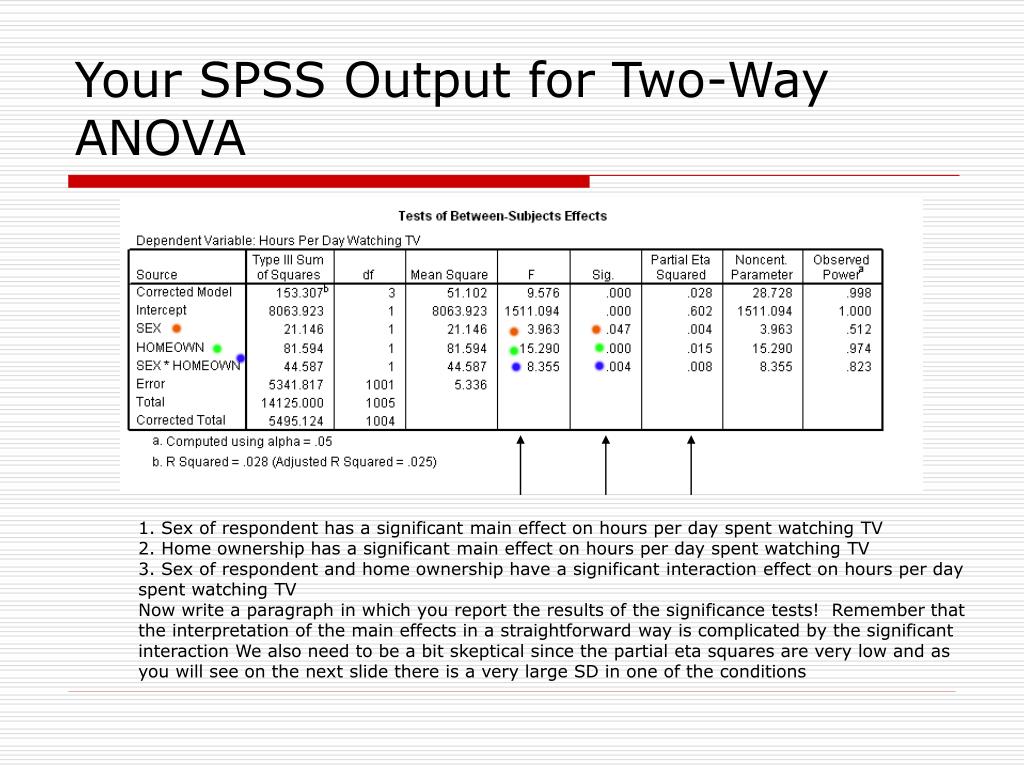 Your SPSS Output for Two-Way ANOVA

Tests of Between-Subjects Effects

Dependent Variable: Hours Per Day Watching TV

| Source | Type III Sum of Squares | df | Mean Square | F | Sig. | Partial Eta Squared | Noncent. Parameter | Observed Power$^a$ |
|---|---|---|---|---|---|---|---|---|
| Corrected Model | 153.307$^b$ | 3 | 51.102 | 9.576 | .000 | .028 | 28.728 | .998 |
| Intercept | 8063.923 | 1 | 8063.923 | 1511.094 | .000 | .602 | 1511.094 | 1.000 |
| SEX | 21.146 | 1 | 21.146 | 3.963 | .047 | .004 | 3.963 | .512 |
| HOMEOWN | 81.594 | 1 | 81.594 | 15.290 | .000 | .015 | 15.290 | .974 |
| SEX * HOMEOWN | 44.587 | 1 | 44.587 | 8.355 | .004 | .008 | 8.355 | .823 |
| Error | 5341.817 | 1001 | 5.336 | | | | | |
| Total | 14125.000 | 1005 | | | | | | |
| Corrected Total | 5495.124 | 1004 | | | | | | |

a. Computed using alpha = .05
b. R Squared = .028 (Adjusted R Squared = .025)

1. Sex of respondent has a significant main effect on hours per day spent watching TV
2. Home ownership has a significant main effect on hours per day spent watching TV
3. Sex of respondent and home ownership have a significant interaction effect on hours per day spent watching TV
Now write a paragraph in which you report the results of the significance tests! Remember that the interpretation of the main effects in a straightforward way is complicated by the significant interaction We also need to be a bit skeptical since the partial eta squares are very low and as you will see on the next slide there is a very large SD in one of the conditions